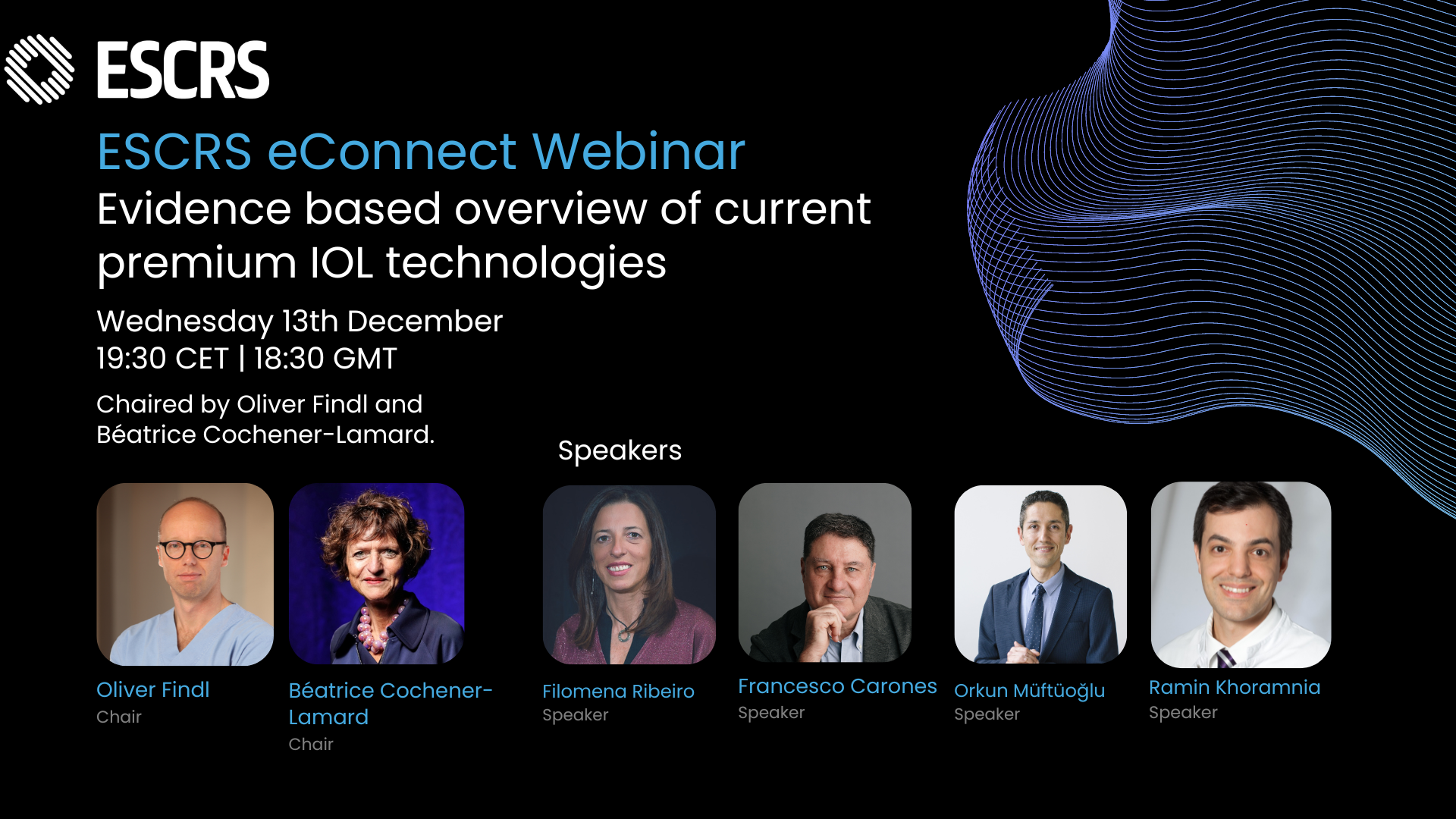 ESCRS

ESCRS eConnect Webinar

Evidence based overview of current premium IOL technologies

Wednesday 13th December
19:30 CET | 18:30 GMT

Chaired by Oliver Findl and Béatrice Cochener-Lamard.

Speakers

Oliver Findl
Chair

Béatrice Cochener-Lamard
Chair

Filomena Ribeiro
Speaker

Francesco Carones
Speaker

Orkun Müftüoğlu
Speaker

Ramin Khoramnia
Speaker